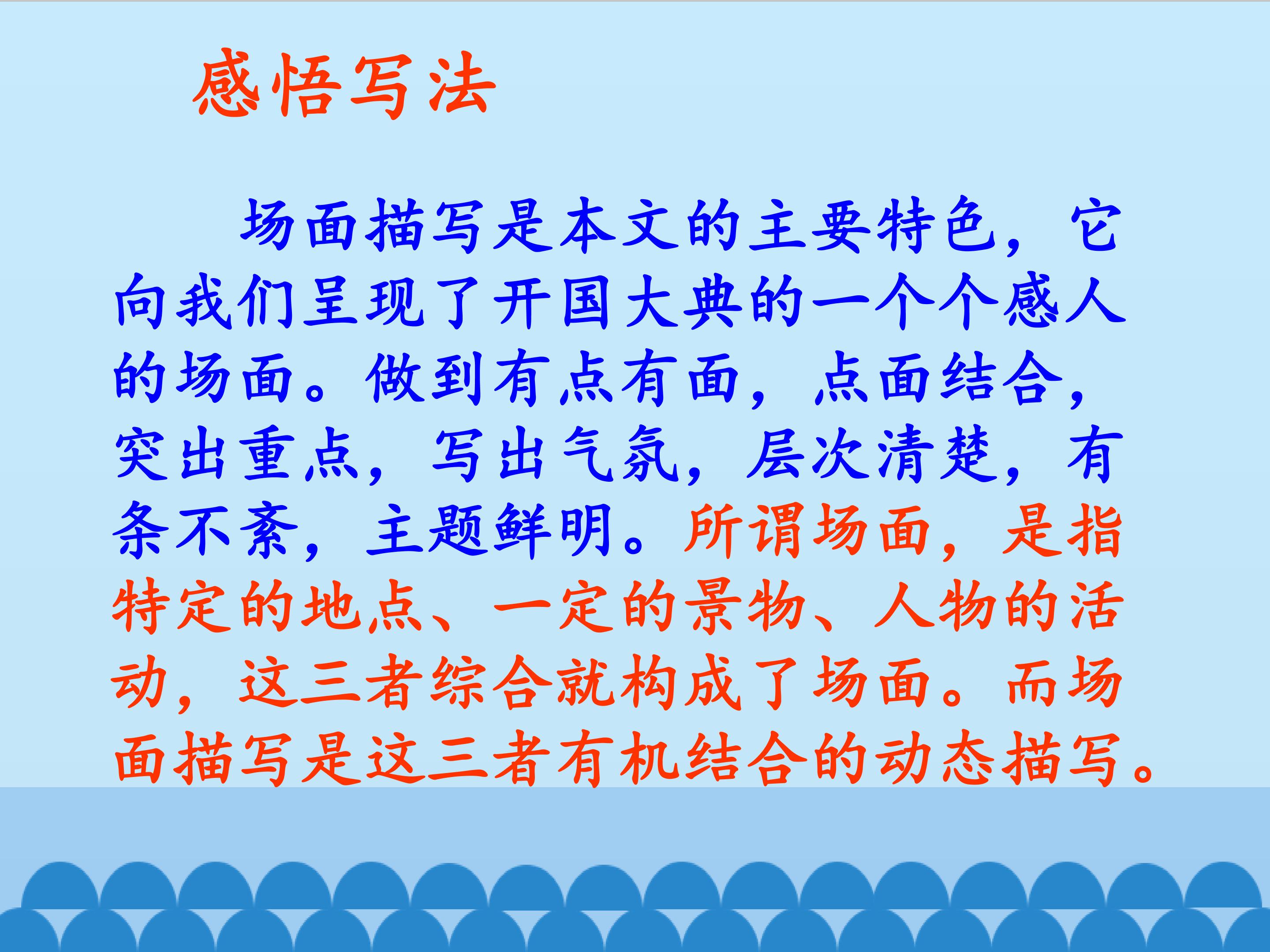 感悟写法

场面描写是本文的主要特色，它向我们呈现了开国大典的一个个感人的场面。做到有点有面，点面结合，突出重点，写出气氛，层次清楚，有条不紊，主题鲜明。所谓场面，是指特定的地点、一定的景物、人物的活动，这三者综合就构成了场面。而场面描写是这三者有机结合的动态描写。